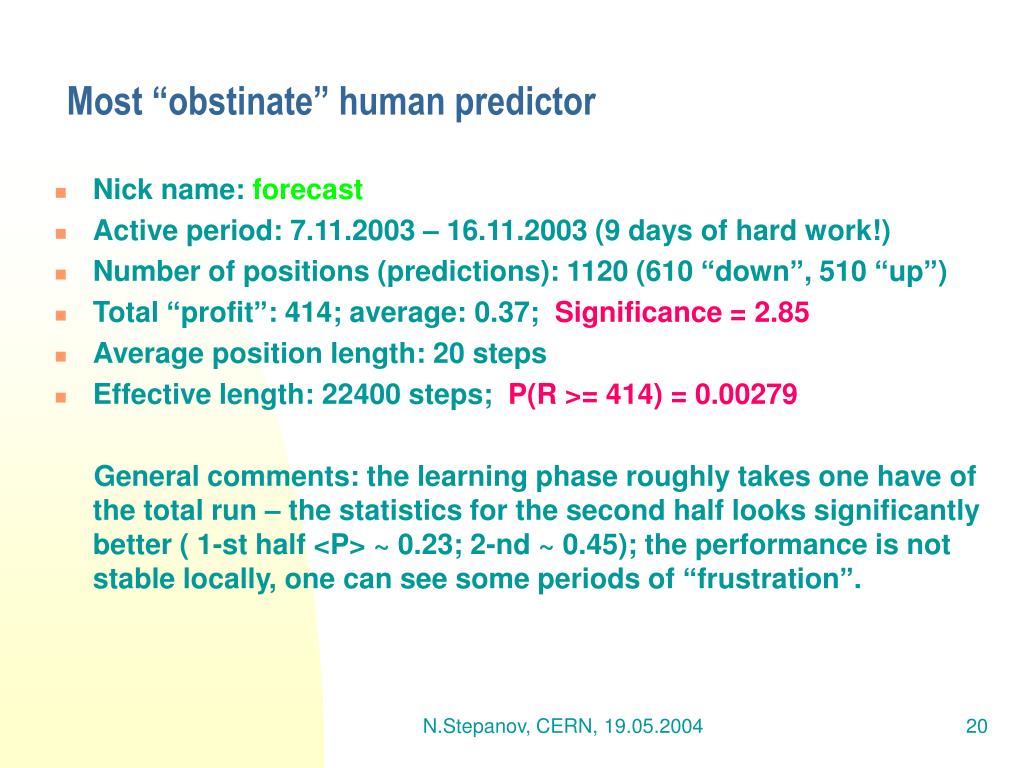 Most “obstinate” human predictor

- Nick name: forecast
- Active period: 7.11.2003 – 16.11.2003 (9 days of hard work!)
- Number of positions (predictions): 1120 (610 “down”, 510 “up”)
- Total “profit”: 414; average: 0.37; Significance = 2.85
- Average position length: 20 steps
- Effective length: 22400 steps; P(R >= 414) = 0.00279

General comments: the learning phase roughly takes one have of the total run – the statistics for the second half looks significantly better ( 1-st half <P> ~ 0.23; 2-nd ~ 0.45); the performance is not stable locally, one can see some periods of “frustration”.

N.Stepanov, CERN, 19.05.2004

20